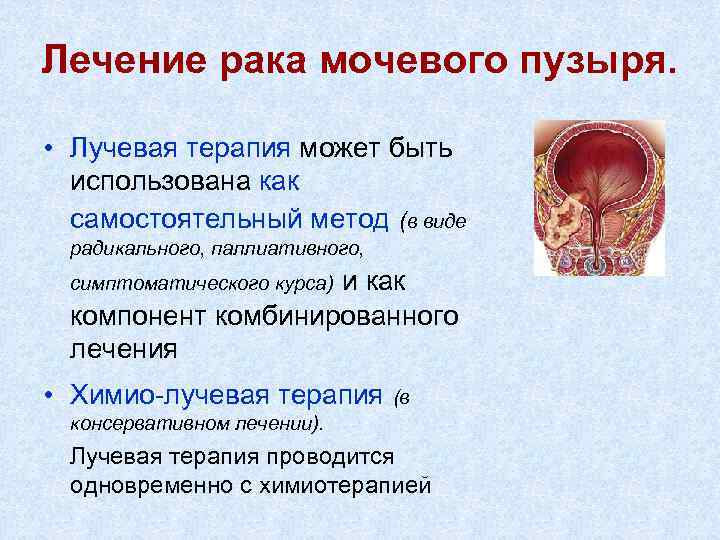 Лечение рака мочевого пузыря.

• Лучевая терапия может быть использована как самостоятельный метод (в виде радикального, паллиативного, симптоматического курса) и как компонент комбинированного лечения

• Химио-лучевая терапия (в консервативном лечении).

Лучевая терапия проводится одновременно с химиотерапией